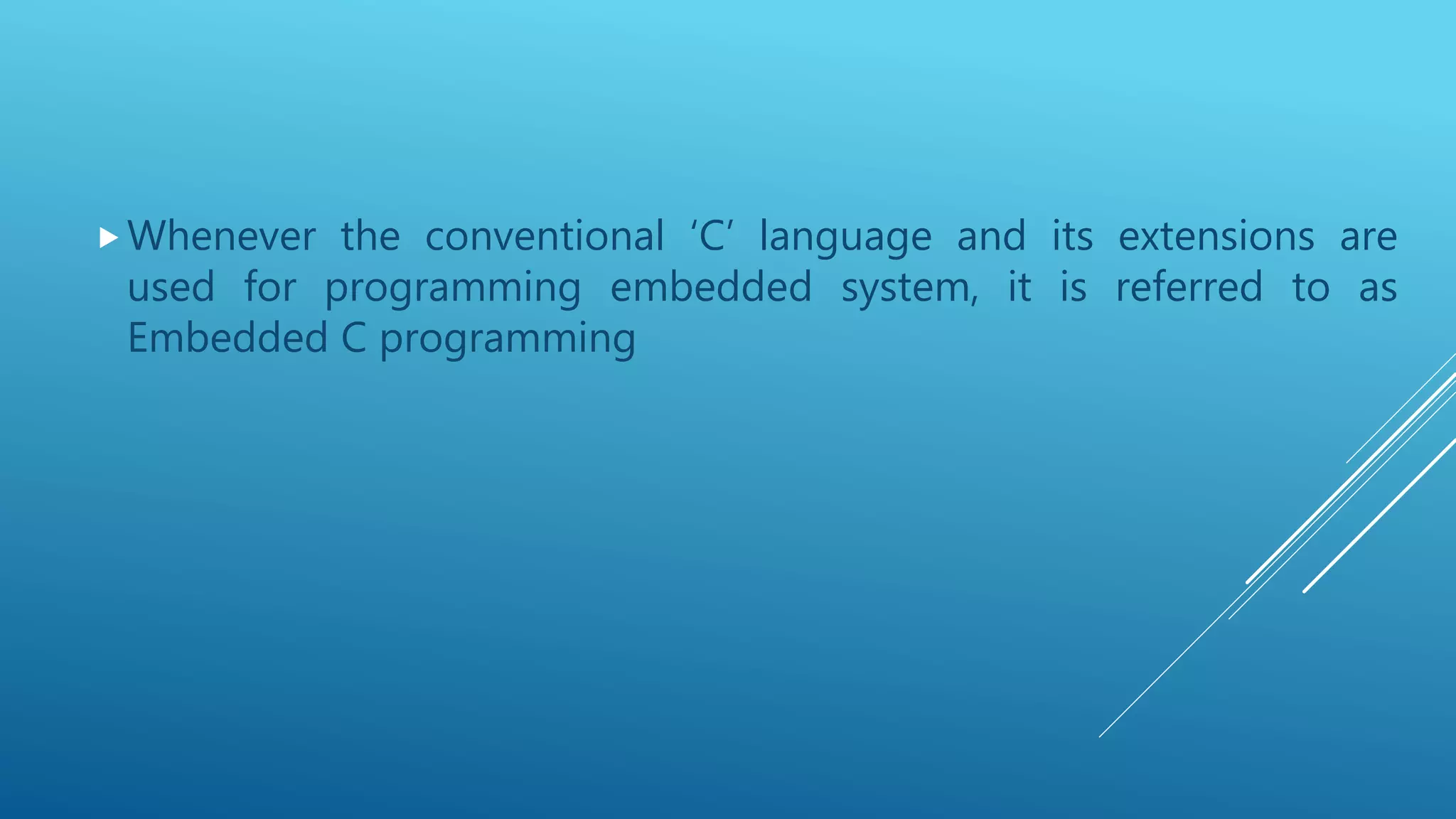 Whenever the conventional ‘C’ language and its extensions are used for programming embedded system, it is referred to as Embedded C programming